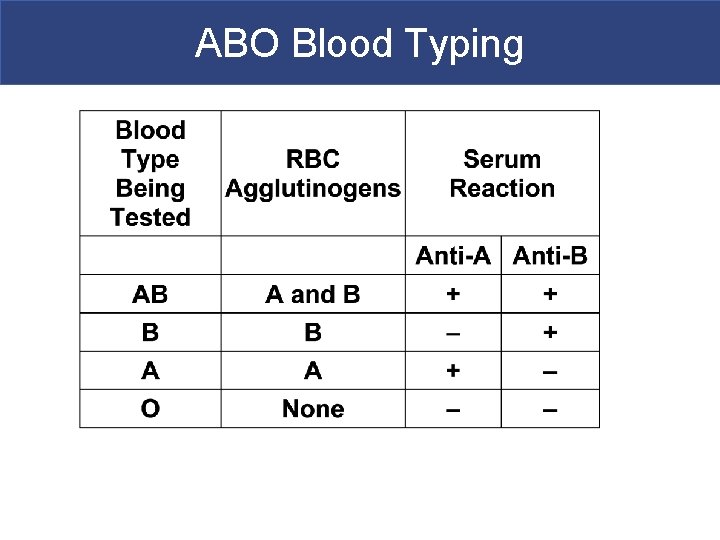 ABO Blood Typing

| Blood Type Being Tested | RBC Agglutinogens | Serum Reaction | |
|---|---|---|---|
| | | Anti-A | Anti-B |
| AB | A and B | + | + |
| B | B | – | + |
| A | A | + | – |
| O | None | – | – |